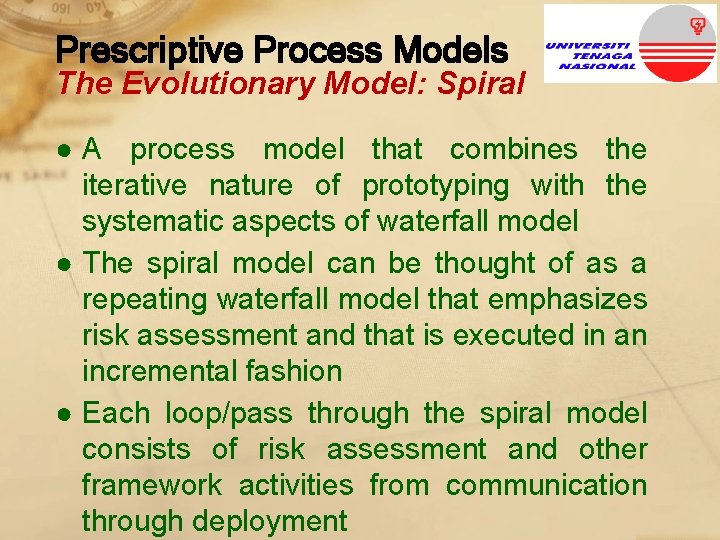 Prescriptive Process Models
The Evolutionary Model: Spiral

UNIVERSITI TENAGA NASIONAL

● A process model that combines the iterative nature of prototyping with the systematic aspects of waterfall model

● The spiral model can be thought of as a repeating waterfall model that emphasizes risk assessment and that is executed in an incremental fashion

● Each loop/pass through the spiral model consists of risk assessment and other framework activities from communication through deployment